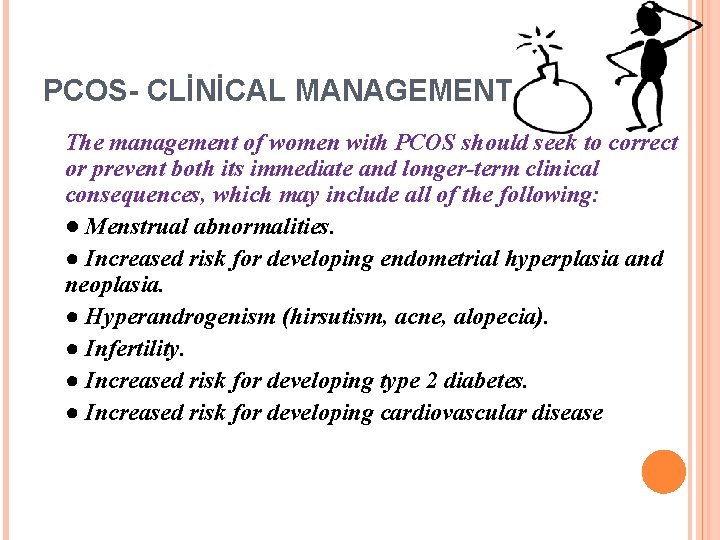 PCOS- CLİNİCAL MANAGEMENT

The management of women with PCOS should seek to correct or prevent both its immediate and longer-term clinical consequences, which may include all of the following:

● Menstrual abnormalities.

● Increased risk for developing endometrial hyperplasia and neoplasia.

● Hyperandrogenism (hirsutism, acne, alopecia).

● Infertility.

● Increased risk for developing type 2 diabetes.

● Increased risk for developing cardiovascular disease